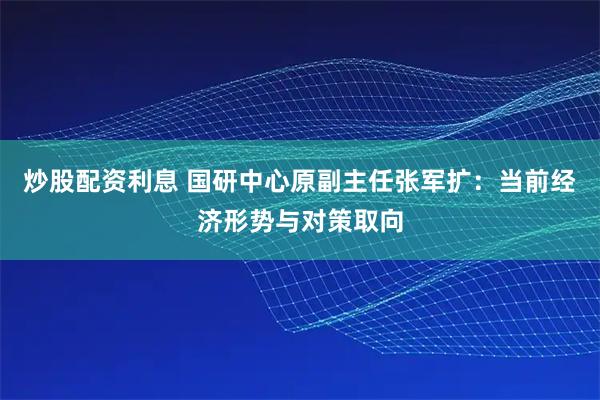 炒股配资利息 国研中心原副主任张军扩：当前经济形势与对策取向